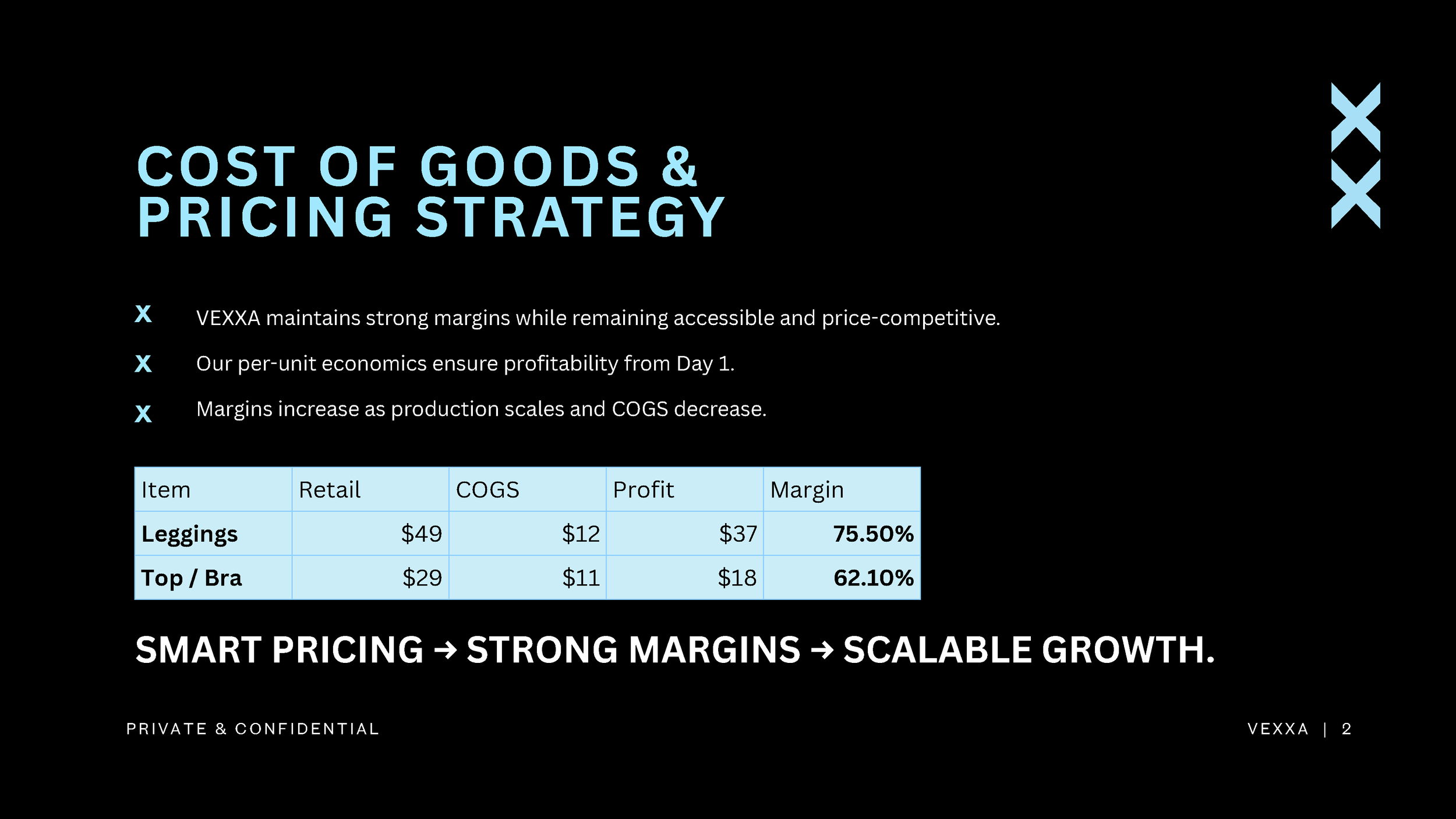 COST OF GOODS & PRICING STRATEGY

X VEXXA maintains strong margins while remaining accessible and price-competitive.

X Our per-unit economics ensure profitability from Day 1.

X Margins increase as production scales and COGS decrease.

| Item | Retail | COGS | Profit | Margin |
|---|---|---|---|---|
| Leggings | $49 | $12 | $37 | 75.50% |
| Top / Bra | $29 | $11 | $18 | 62.10% |

SMART PRICING → STRONG MARGINS → SCALABLE GROWTH.

PRIVATE & CONFIDENTIAL

VEXXA | 2